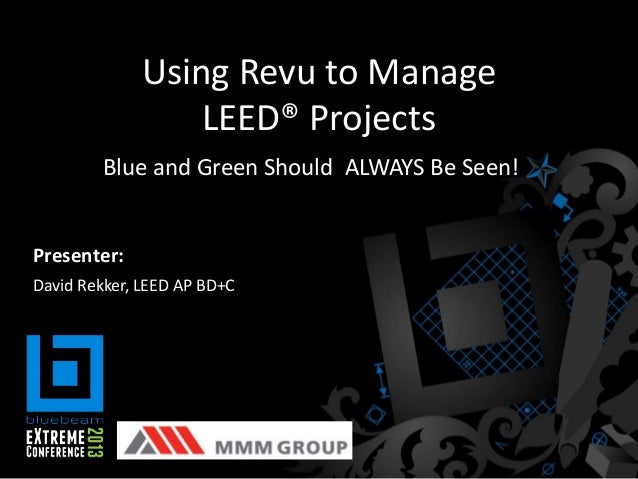 Using Revu to Manage LEED® Projects

Blue and Green Should ALWAYS Be Seen!

Presenter:

David Rekker, LEED AP BD+C

bluebeam
EXTREME CONFERENCE 2013

MMM GROUP